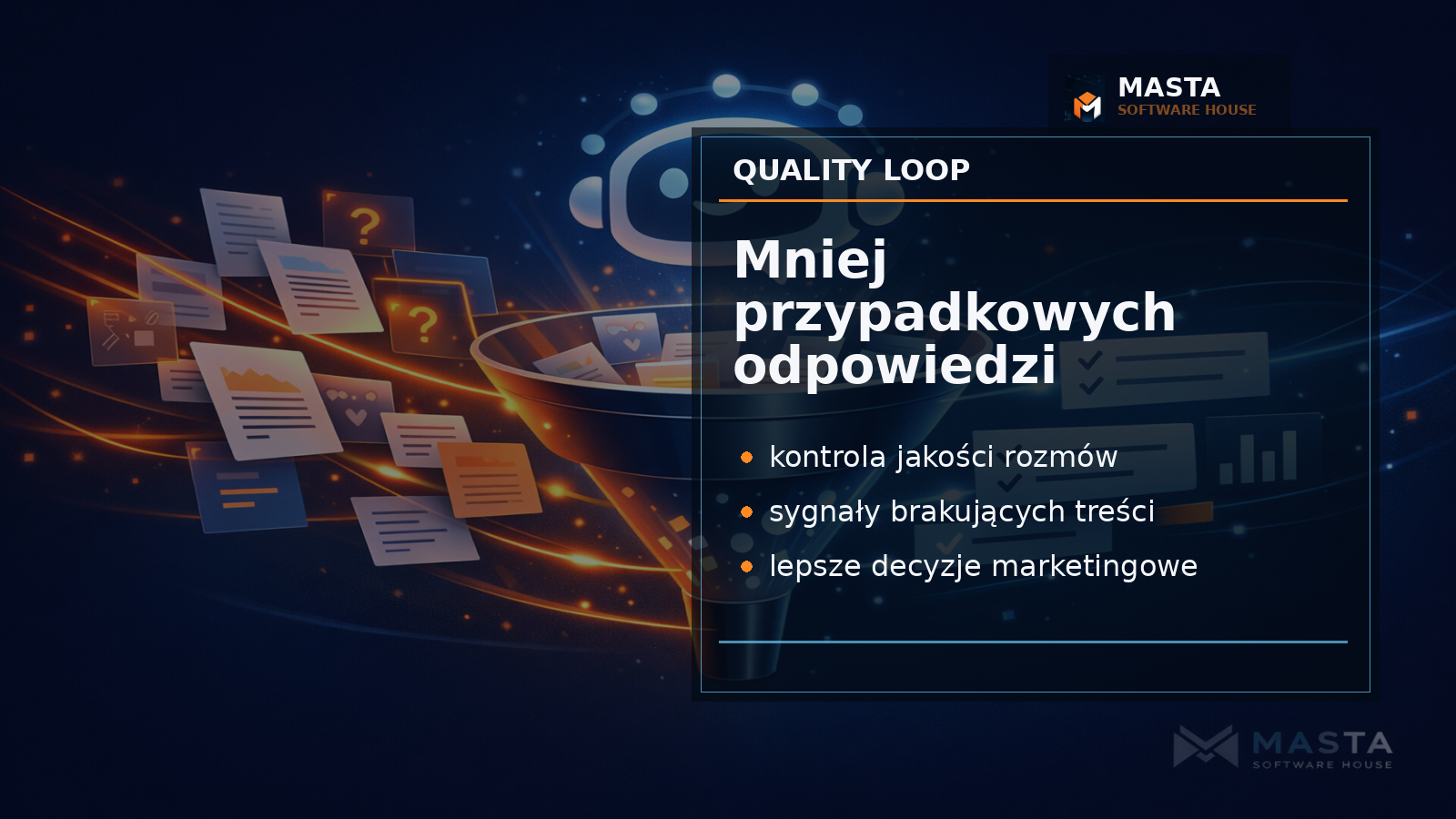 MASTA
SOFTWARE HOUSE

QUALITY LOOP

Mniej przypadkowych odpowiedzi

kontrola jakości rozmów
sygnały brakujących treści
lepsze decyzje marketingowe

MASTA
SOFTWARE HOUSE